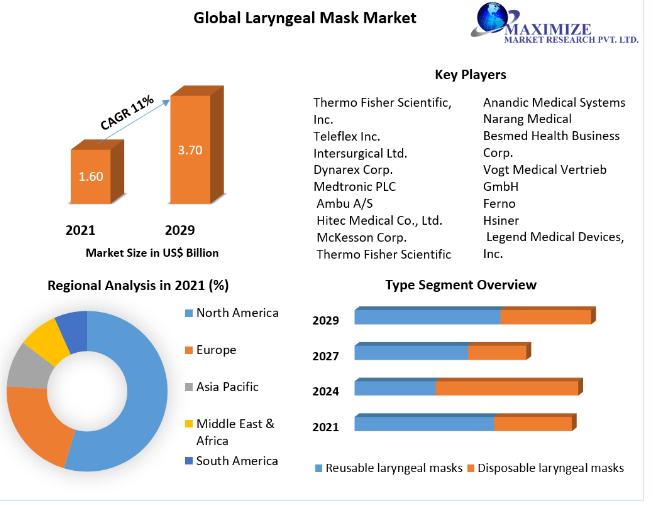 Global Laryngeal Mask Market

MAXIMIZE
MARKET RESEARCH PVT. LTD.

CAGR 11%

1.60

3.70

2021 2029

Market Size in US$ Billion

Key Players

Thermo Fisher Scientific, Inc.
Teleflex Inc.
Intersurgical Ltd.
Dynarex Corp.
Medtronic PLC
Ambu A/S
Hitec Medical Co., Ltd.
McKesson Corp.
Thermo Fisher Scientific

Anandic Medical Systems
Narang Medical
Besmed Health Business Corp.
Vogt Medical Vertrieb GmbH
Ferno
Hsiner
Legend Medical Devices, Inc.

Regional Analysis in 2021 (%)

North America
Europe
Asia Pacific
Middle East & Africa
South America

Type Segment Overview

2029
2027
2024
2021

Reusable laryngeal masks
Disposable laryngeal masks